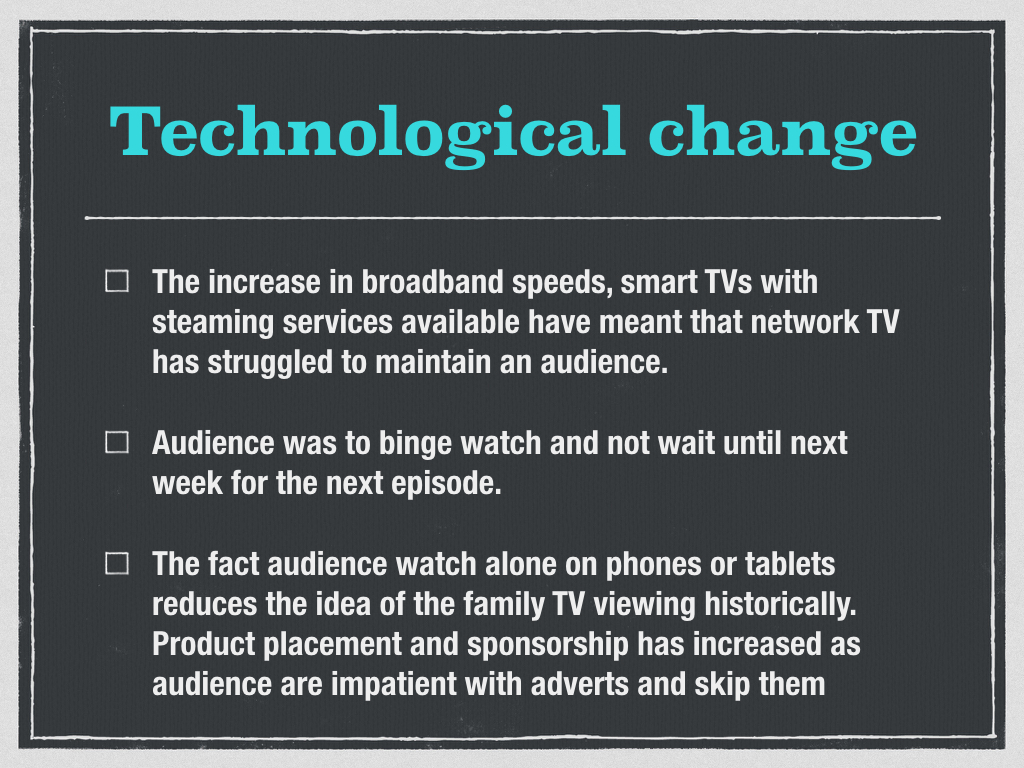 Technological change

☐ The increase in broadband speeds, smart TVs with steaming services available have meant that network TV has struggled to maintain an audience.

☐ Audience was to binge watch and not wait until next week for the next episode.

☐ The fact audience watch alone on phones or tablets reduces the idea of the family TV viewing historically. Product placement and sponsorship has increased as audience are impatient with adverts and skip them